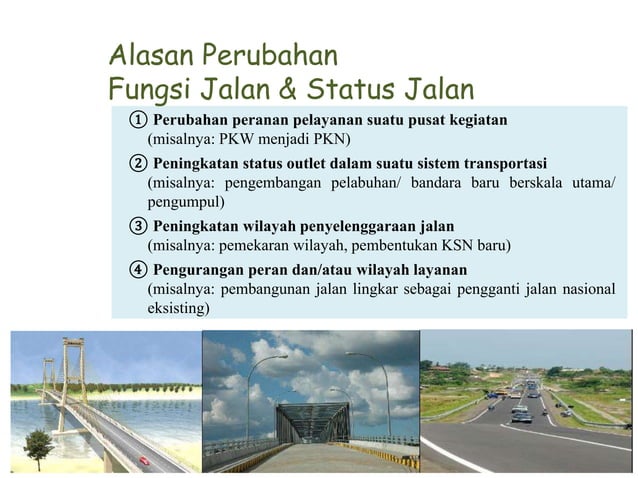 Alasan Perubahan
Fungsi Jalan & Status Jalan

① Perubahan peranan pelayanan suatu pusat kegiatan
(misalnya: PKW menjadi PKN)

② Peningkatan status outlet dalam suatu sistem transportasi
(misalnya: pengembangan pelabuhan/ bandara baru berskala utama/ pengumpul)

③ Peningkatan wilayah penyelenggaraan jalan
(misalnya: pemekaran wilayah, pembentukan KSN baru)

④ Pengurangan peran dan/atau wilayah layanan
(misalnya: pembangunan jalan lingkar sebagai pengganti jalan nasional eksisting)